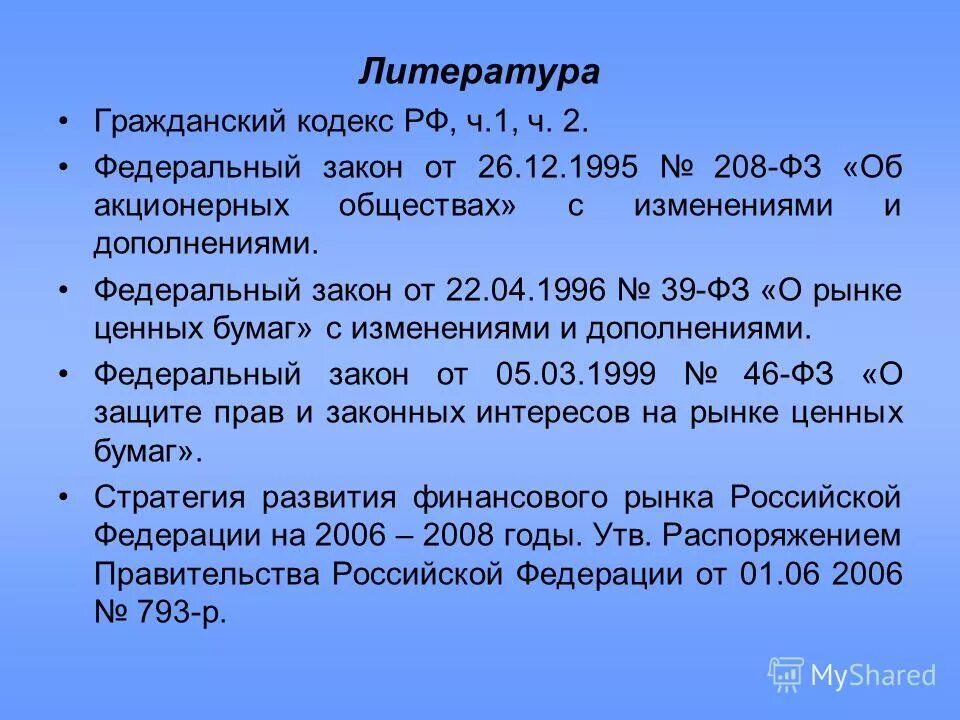 Литература

• Гражданский кодекс РФ, ч.1, ч. 2.

• Федеральный закон от 26.12.1995 № 208-ФЗ «Об акционерных обществах» с изменениями и дополнениями.

• Федеральный закон от 22.04.1996 № 39-ФЗ «О рынке ценных бумаг» с изменениями и дополнениями.

• Федеральный закон от 05.03.1999 № 46-ФЗ «О защите прав и законных интересов на рынке ценных бумаг».

• Стратегия развития финансового рынка Российской Федерации на 2006 – 2008 годы. Утв. Распоряжением Правительства Российской Федерации от 01.06 2006 № 793-р.

MyShared